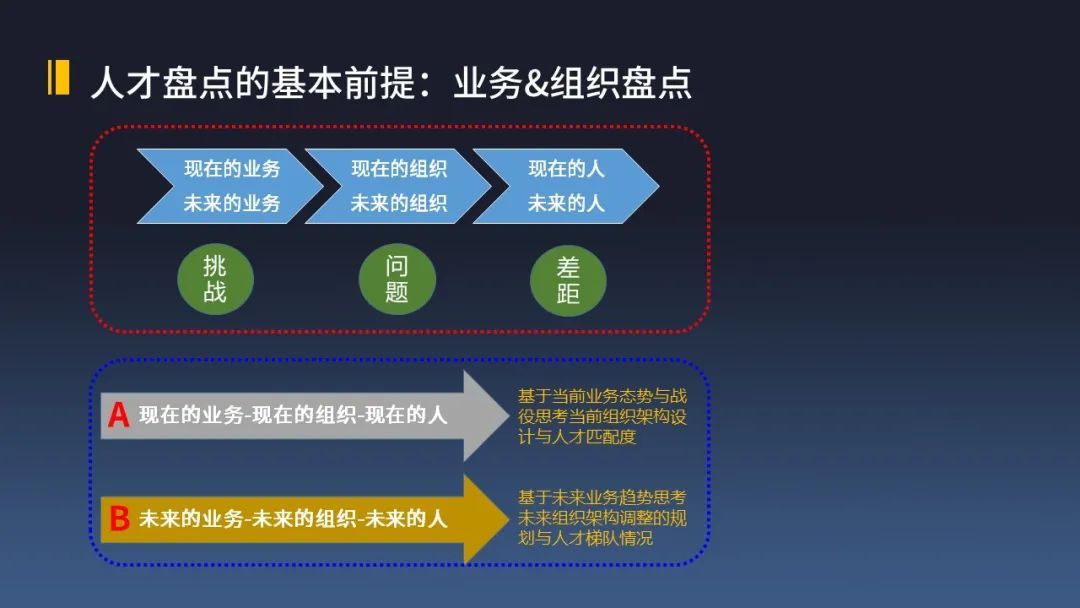 人才盘点的基本前提：业务&组织盘点

现在的业务
未来的业务

现在的组织
未来的组织

现在的人
未来的人

挑战

问题

差距

A 现在的业务-现在的组织-现在的人

基于当前业务态势与战役思考当前组织架构设计与人才匹配度

B 未来的业务-未来的组织-未来的人

基于未来业务趋势思考未来组织架构调整的规划与人才梯队情况